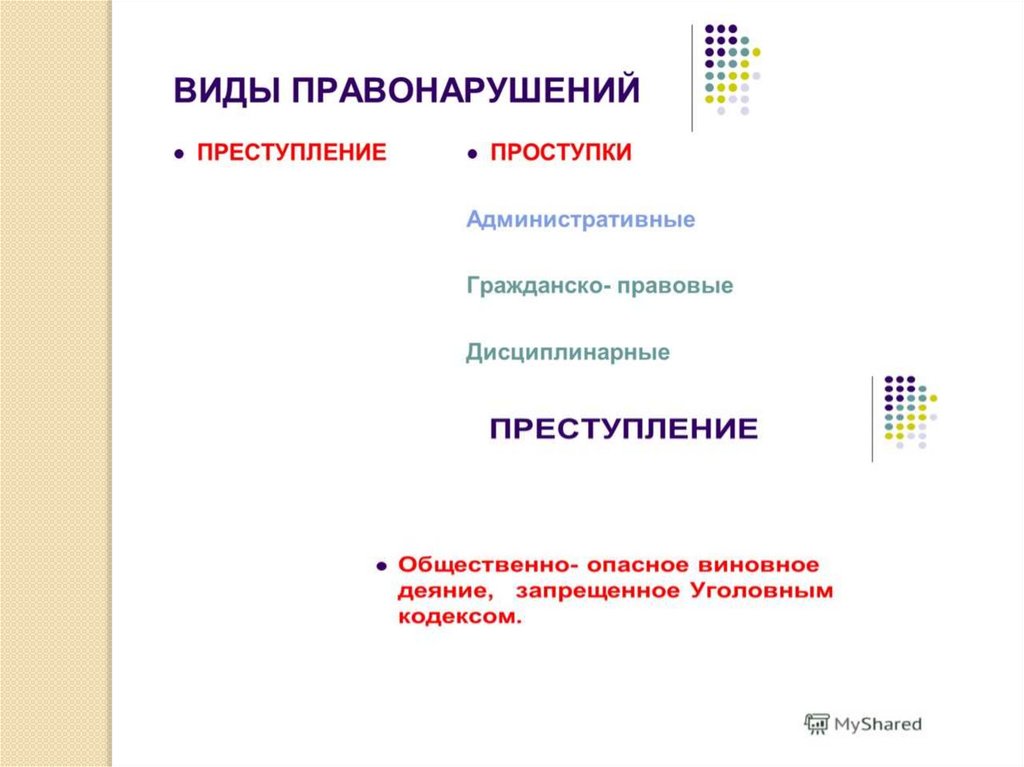 ВИДЫ ПРАВОНАРУШЕНИЙ

● ПРЕСТУПЛЕНИЕ

● ПРОСТУПКИ

Административные

Гражданско- правовые

Дисциплинарные

ПРЕСТУПЛЕНИЕ

● Общественно- опасное виновное деяние, запрещенное Уголовным кодексом.

MyShared